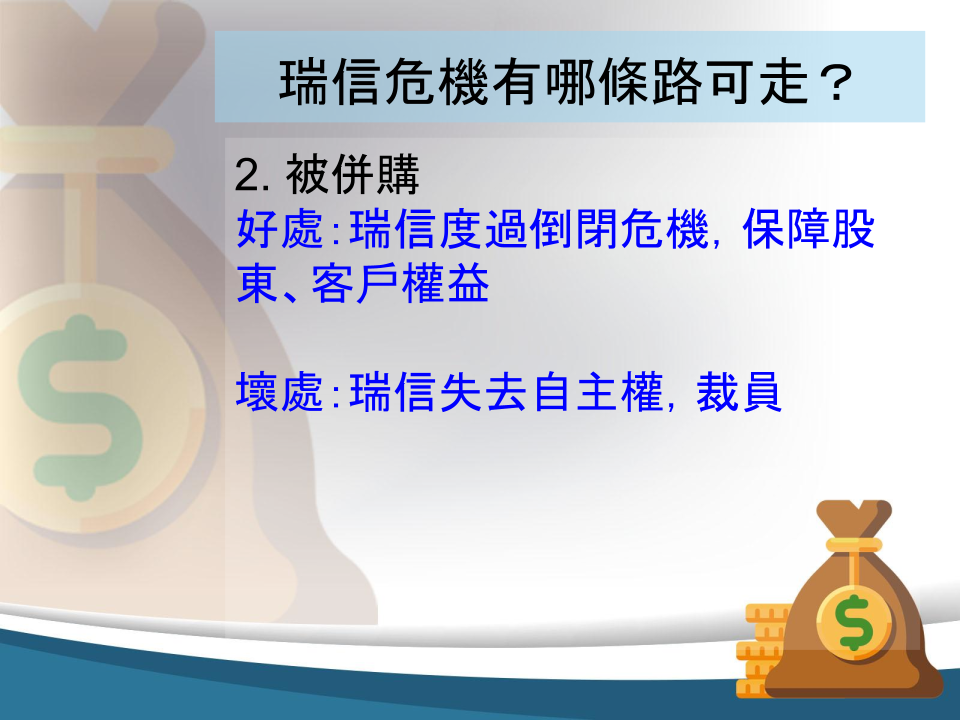 瑞信危機有哪條路可走？

2. 被併購
好處：瑞信度過倒閉危機，保障股東、客戶權益

壞處：瑞信失去自主權，裁員